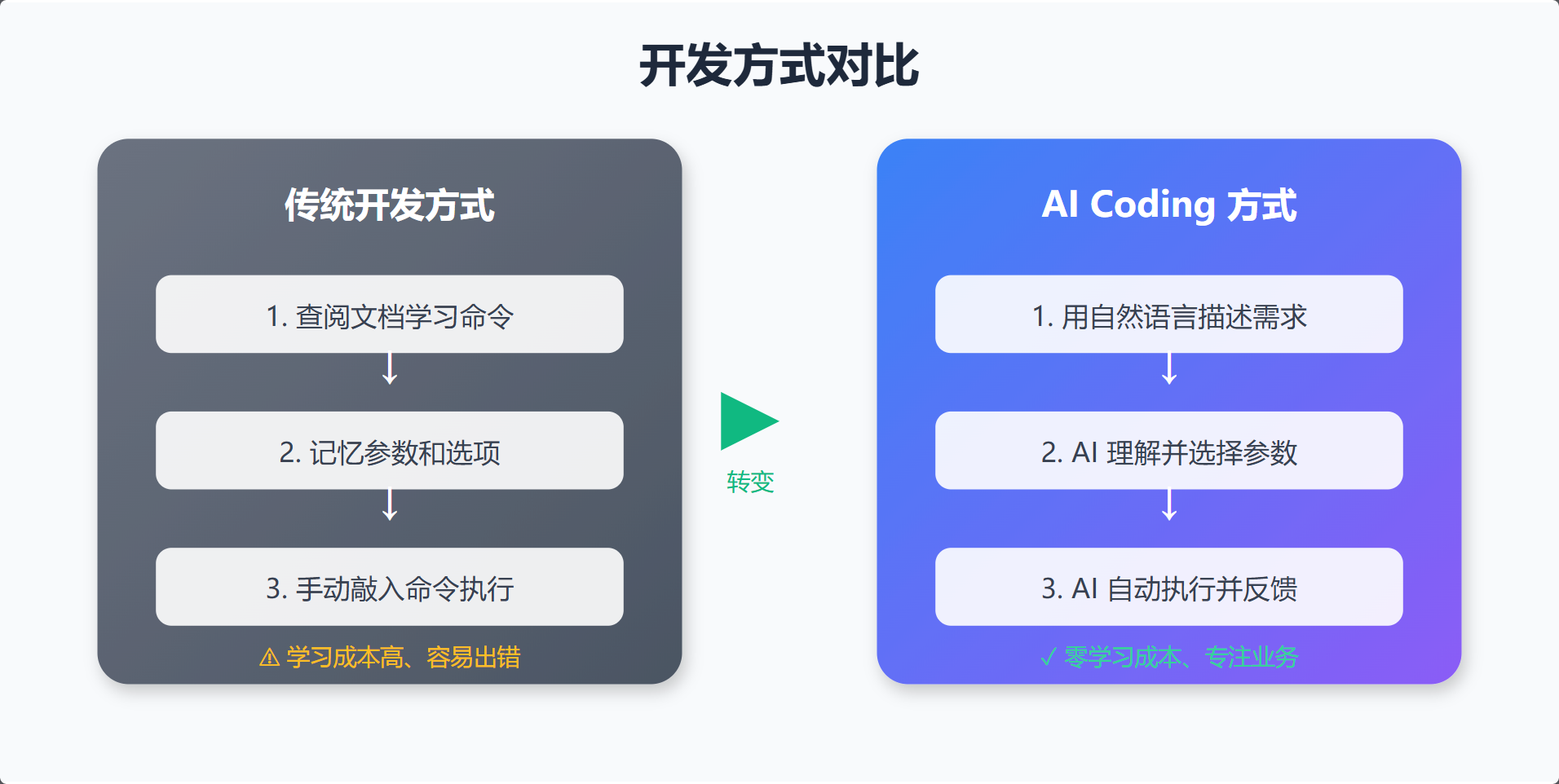 开发方式对比

传统开发方式

1. 查阅文档学习命令

↓

2. 记忆参数和选项

↓

3. 手动敲入命令执行

⚠ 学习成本高、容易出错

转变

AI Coding 方式

1. 用自然语言描述需求

↓

2. AI 理解并选择参数

↓

3. AI 自动执行并反馈

✓ 零学习成本、专注业务